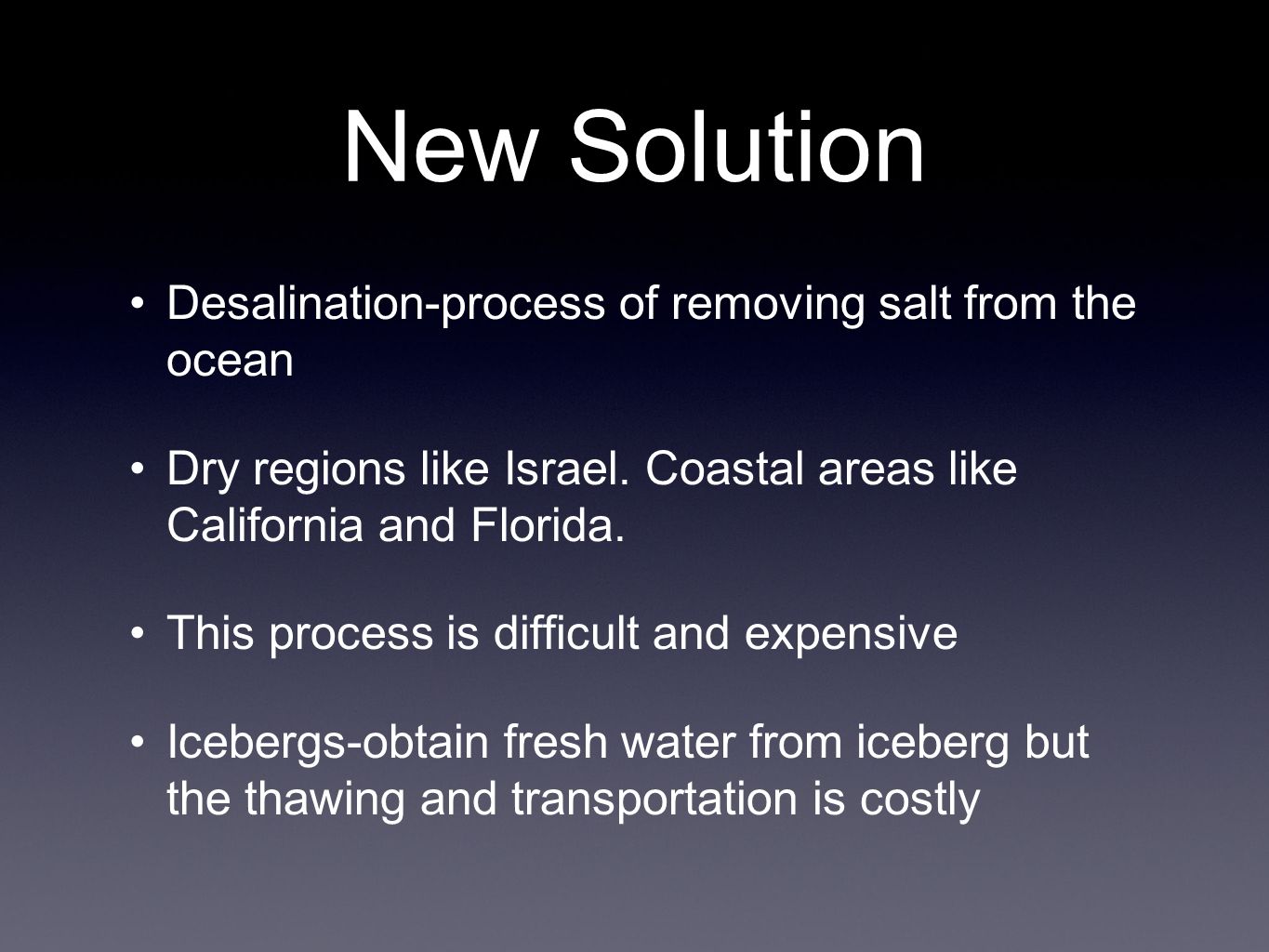 New Solution

• Desalination-process of removing salt from the ocean

• Dry regions like Israel. Coastal areas like California and Florida.

• This process is difficult and expensive

• Icebergs-obtain fresh water from iceberg but the thawing and transportation is costly